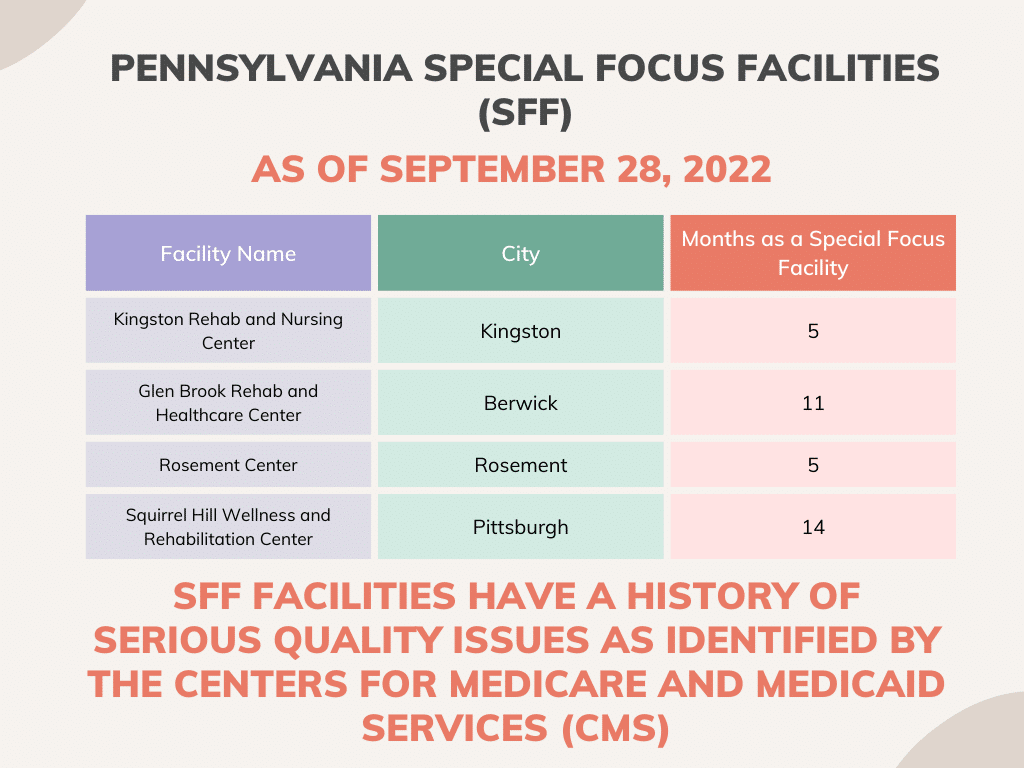 PENNSYLVANIA SPECIAL FOCUS FACILITIES (SFF)

AS OF SEPTEMBER 28, 2022

| Facility Name | City | Months as a Special Focus Facility |
|---|---|---|
| Kingston Rehab and Nursing Center | Kingston | 5 |
| Glen Brook Rehab and Healthcare Center | Berwick | 11 |
| Rosement Center | Rosement | 5 |
| Squirrel Hill Wellness and Rehabilitation Center | Pittsburgh | 14 |

SFF FACILITIES HAVE A HISTORY OF SERIOUS QUALITY ISSUES AS IDENTIFIED BY THE CENTERS FOR MEDICARE AND MEDICAID SERVICES (CMS)